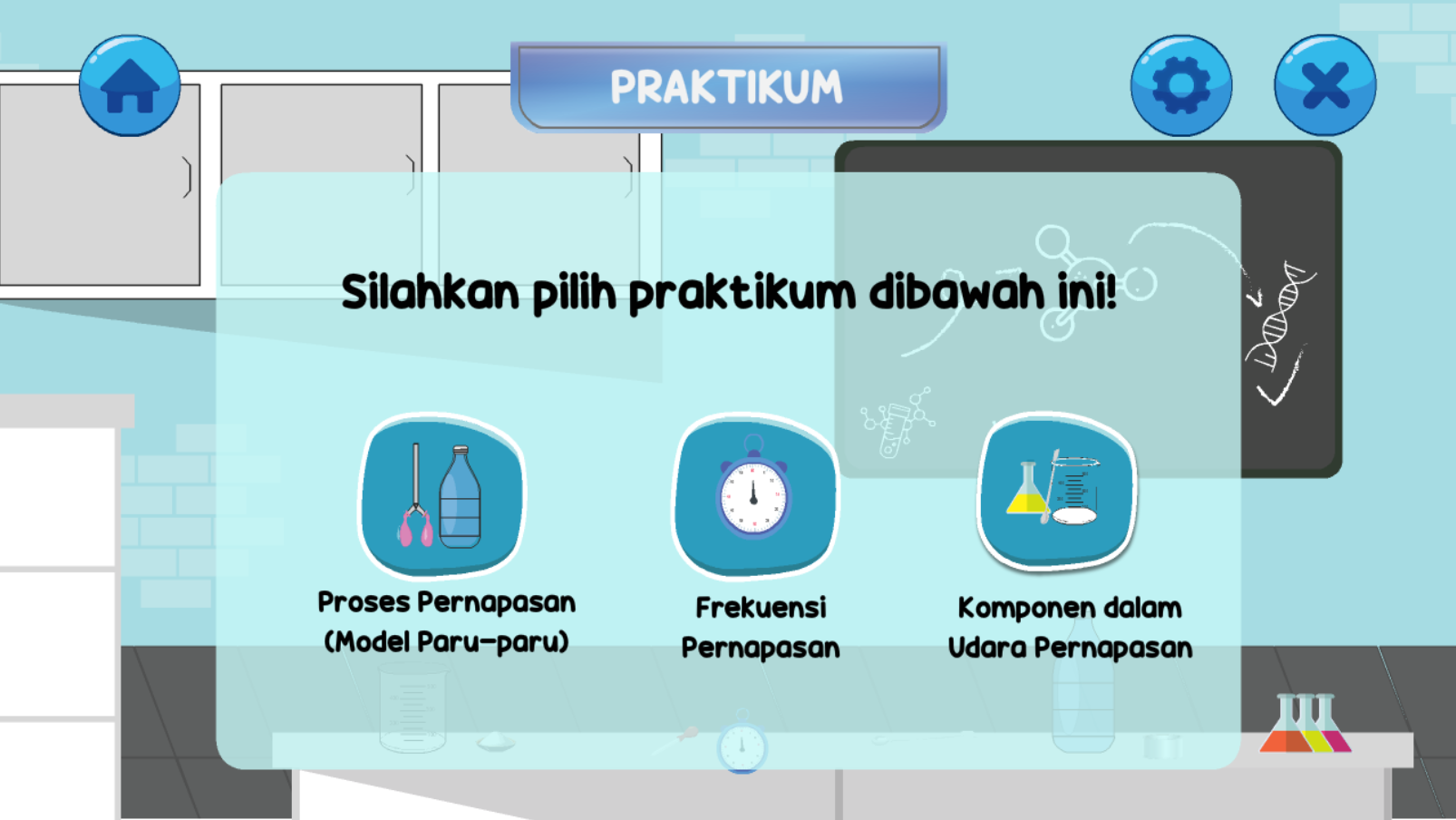 PRAKTIKUM

Silahkan pilih praktikum dibawah ini!

Proses Pernapasan (Model Paru-paru)

Frekuensi Pernapasan

Komponen dalam Udara Pernapasan